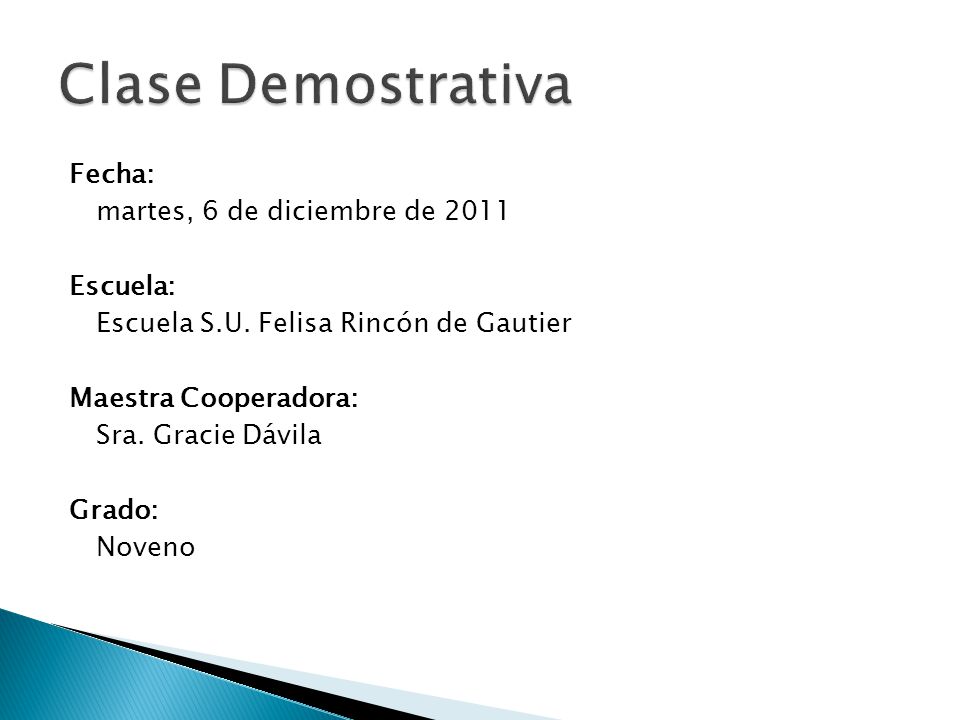 Clase Demostrativa

Fecha:
martes, 6 de diciembre de 2011

Escuela:
Escuela S.U. Felisa Rincón de Gautier

Maestra Cooperadora:
Sra. Gracie Dávila

Grado:
Noveno